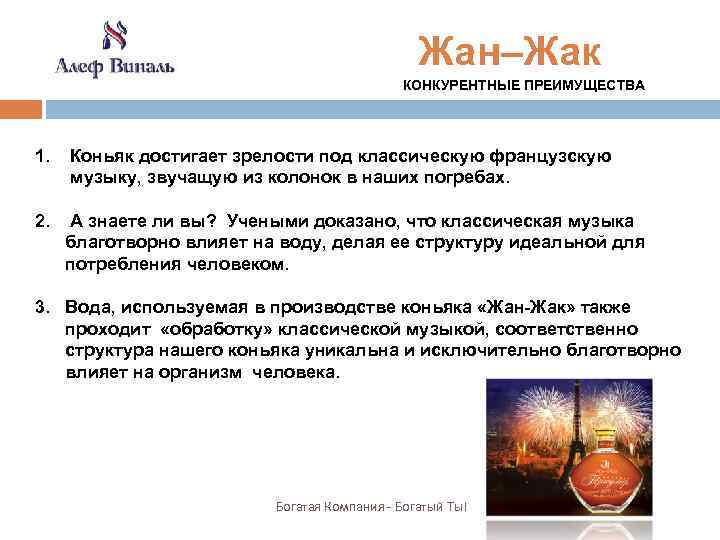 Алеф Виналь

Жан–Жак

КОНКУРЕНТНЫЕ ПРЕИМУЩЕСТВА

1. Коньяк достигает зрелости под классическую французскую музыку, звучащую из колонок в наших погребах.

2. А знаете ли вы? Учеными доказано, что классическая музыка благотворно влияет на воду, делая ее структуру идеальной для потребления человеком.

3. Вода, используемая в производстве коньяка «Жан-Жак» также проходит «обработку» классической музыкой, соответственно структура нашего коньяка уникальна и исключительно благотворно влияет на организм человека.

Богатая Компания - Богатый Ты!